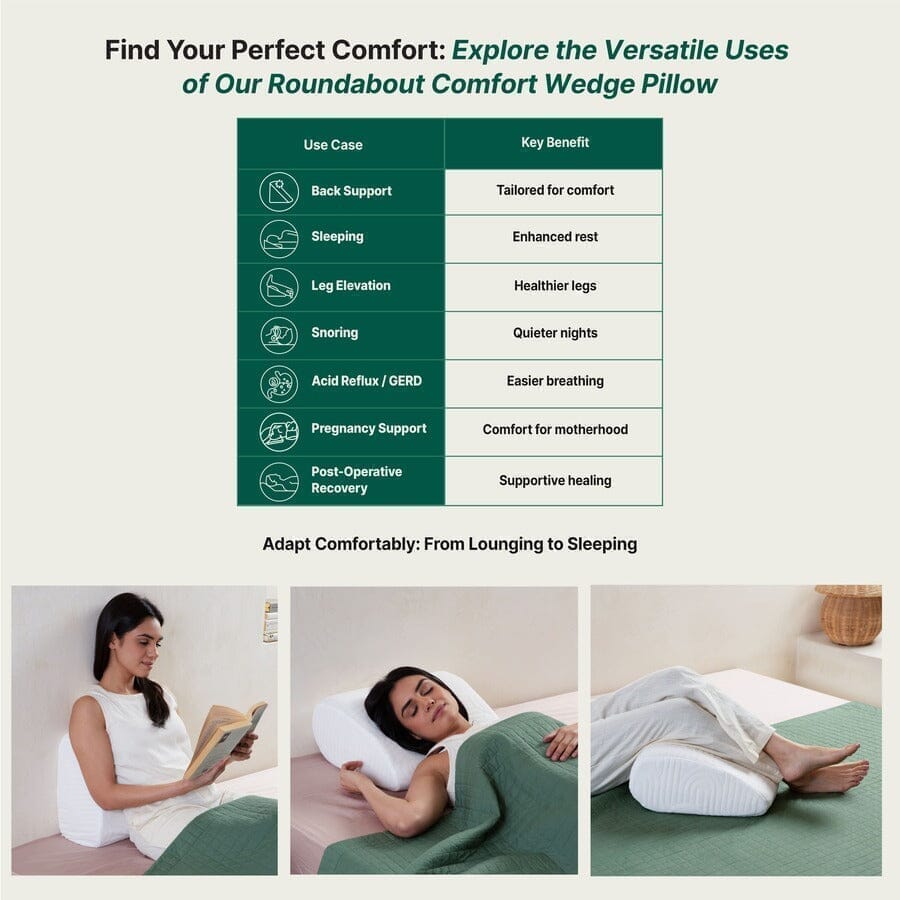 Find Your Perfect Comfort: Explore the Versatile Uses of Our Roundabout Comfort Wedge Pillow

| Use Case | Key Benefit |
|---|---|
| Back Support | Tailored for comfort |
| Sleeping | Enhanced rest |
| Leg Elevation | Healthier legs |
| Snoring | Quieter nights |
| Acid Reflux / GERD | Easier breathing |
| Pregnancy Support | Comfort for motherhood |
| Post-Operative Recovery | Supportive healing |

Adapt Comfortably: From Lounging to Sleeping